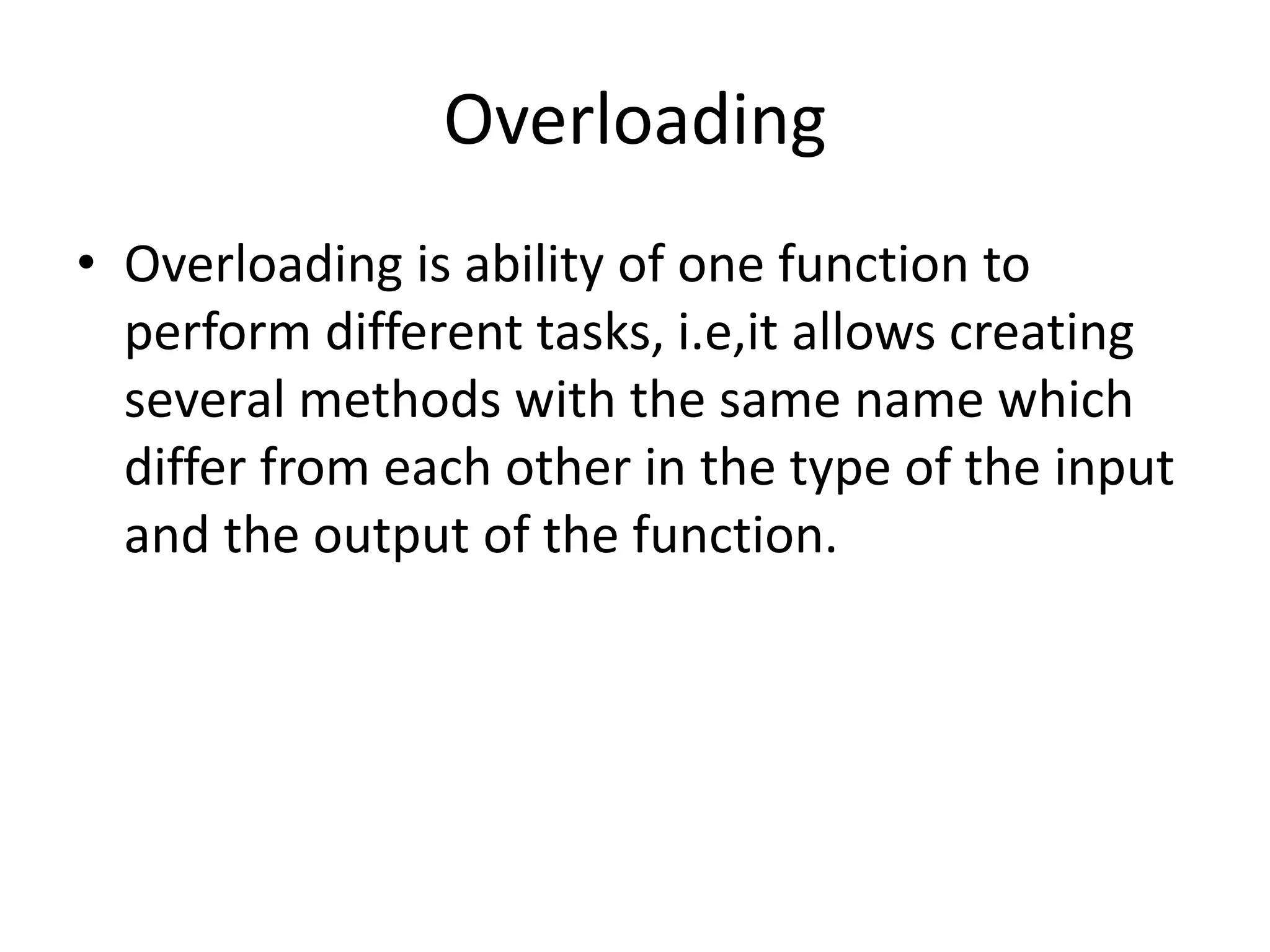 Overloading

• Overloading is ability of one function to perform different tasks, i.e,it allows creating several methods with the same name which differ from each other in the type of the input and the output of the function.